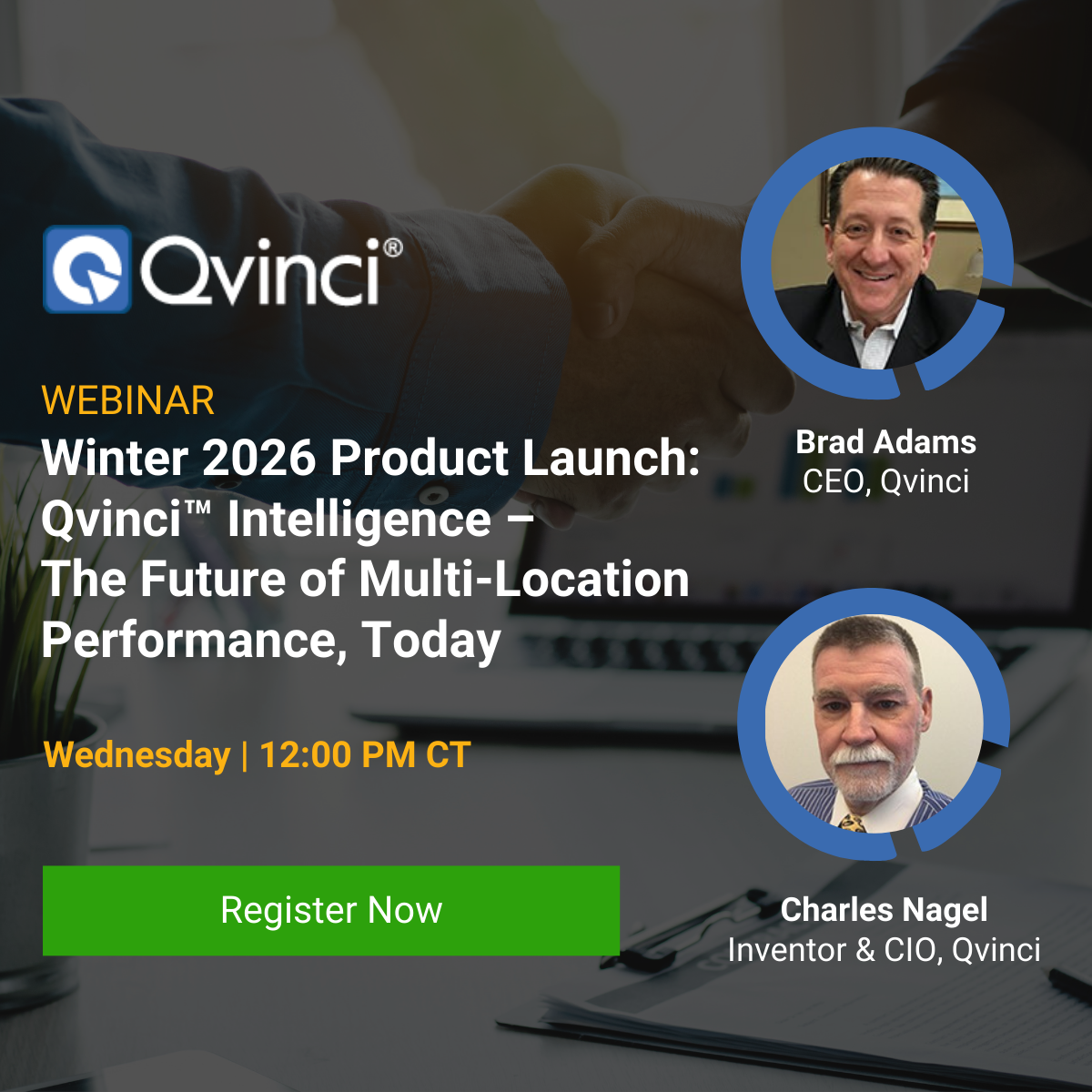 Qvinci®

WEBINAR

Winter 2026 Product Launch: Qvinci™ Intelligence – The Future of Multi-Location Performance, Today

Wednesday | 12:00 PM CT

Register Now

Brad Adams
CEO, Qvinci

Charles Nagel
Inventor & CIO, Qvinci